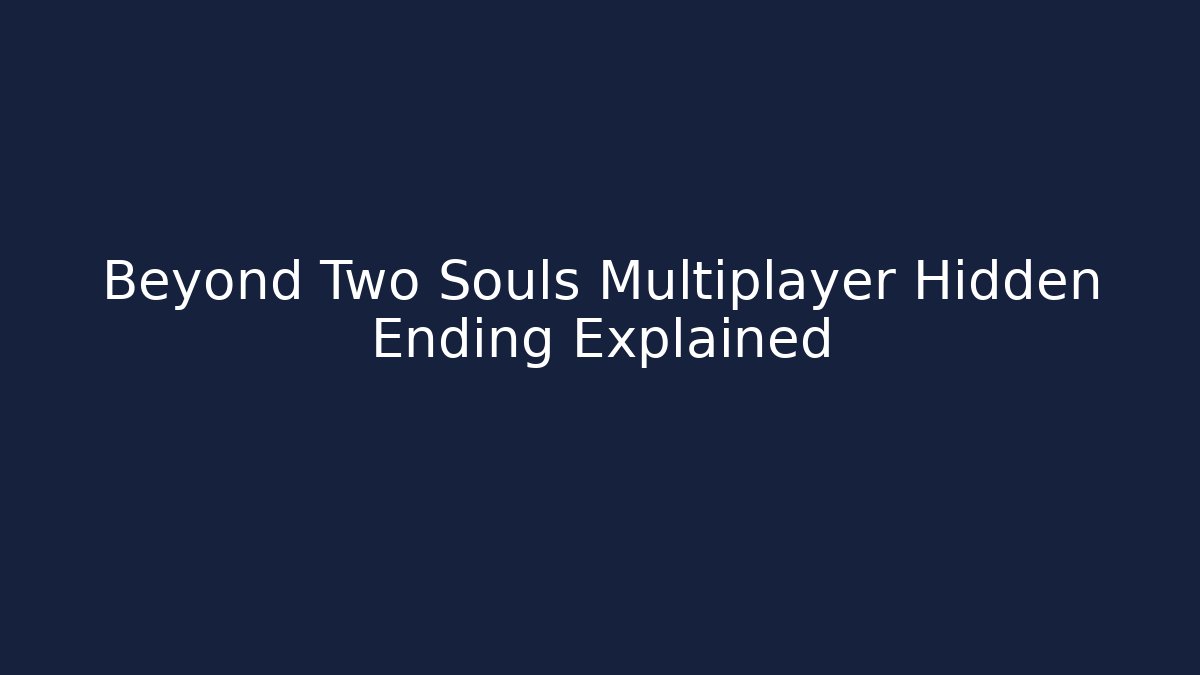 Beyond Two Souls Multiplayer Hidden Ending Explained